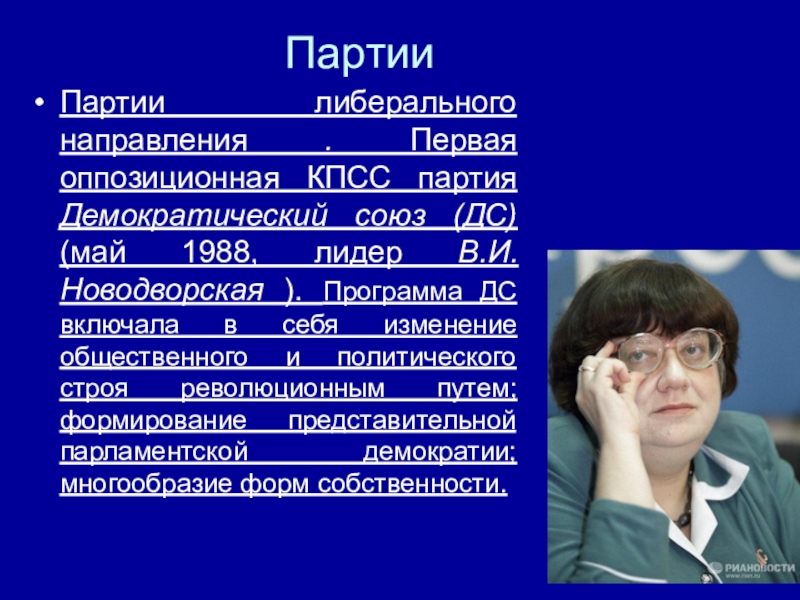 Партии

• Партии либерального направления . Первая оппозиционная КПСС партия Демократический союз (ДС) (май 1988, лидер В.И. Новодворская ). Программа ДС включала в себя изменение общественного и политического строя революционным путем; формирование представительной парламентской демократии; многообразие форм собственности.

РИАНОВОСТИ
www.rian.ru